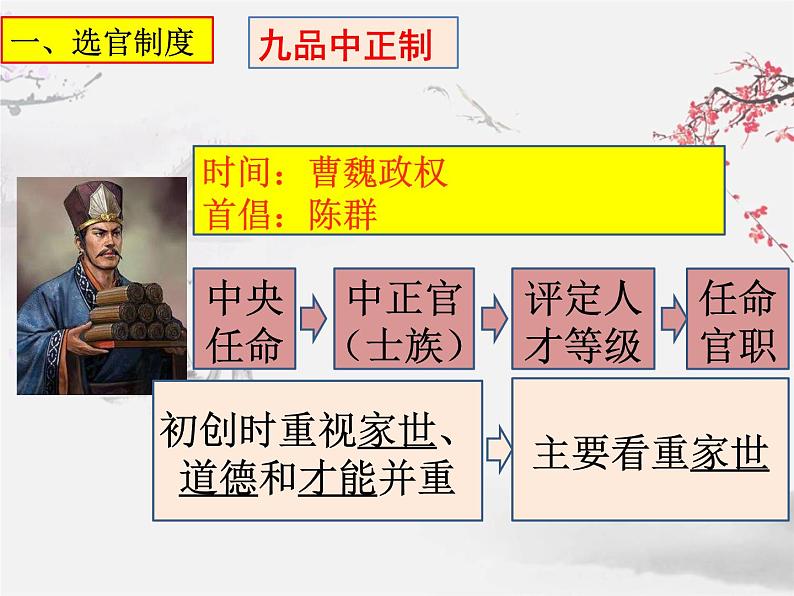 一、选官制度

九品中正制

时间：曹魏政权
首倡：陈群

中央任命

中正官（士族）

评定人才等级

任命官职

初创时重视家世、道德和才能并重

主要看重家世